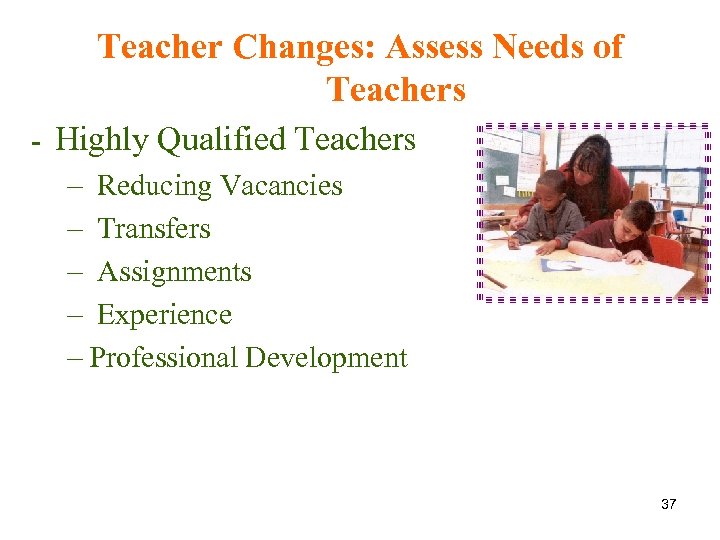 Teacher Changes: Assess Needs of Teachers

- Highly Qualified Teachers
  – Reducing Vacancies
  – Transfers
  – Assignments
  – Experience
  – Professional Development

37